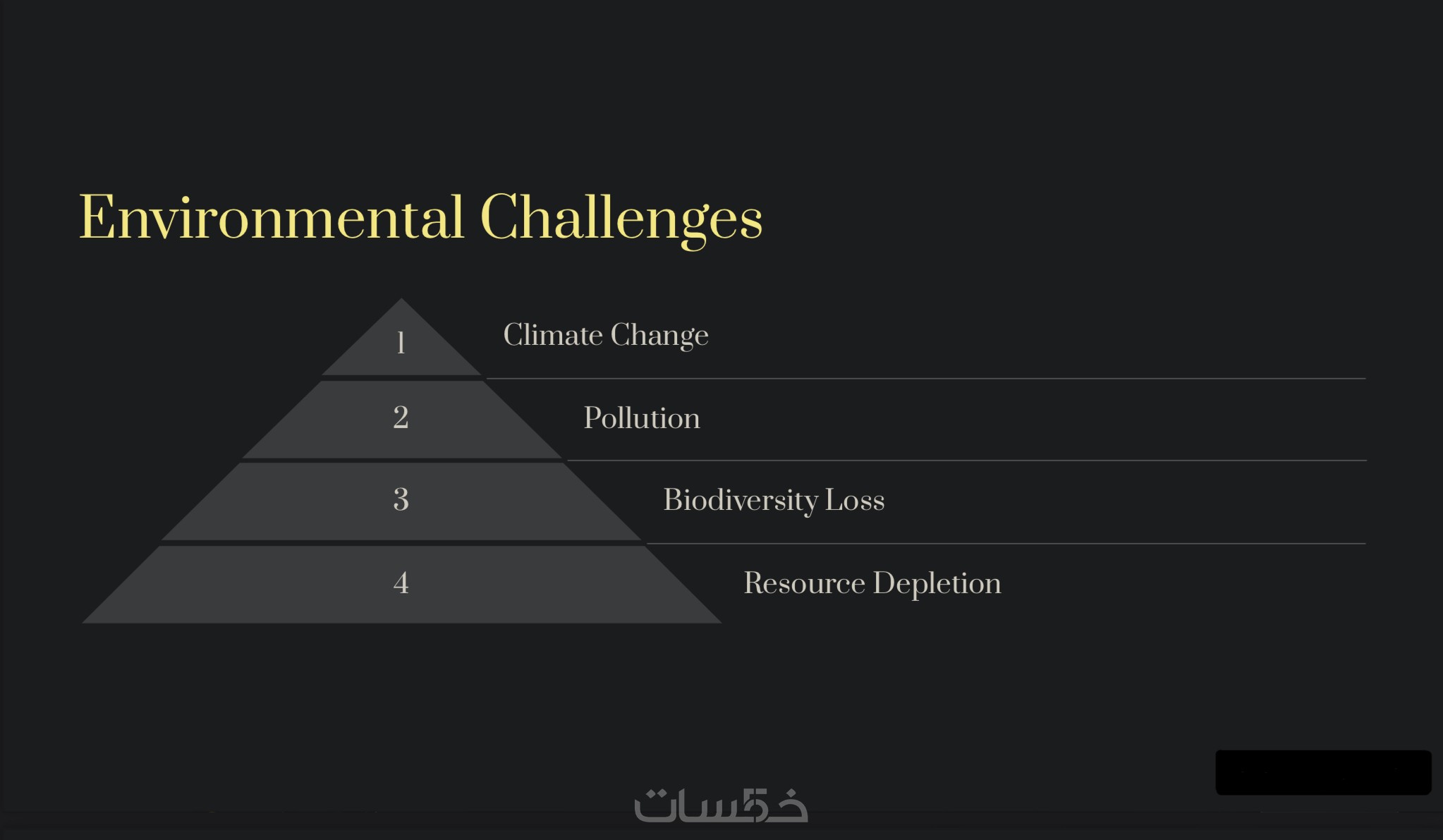 Environmental Challenges

1 Climate Change

2 Pollution

3 Biodiversity Loss

4 Resource Depletion

خمسات